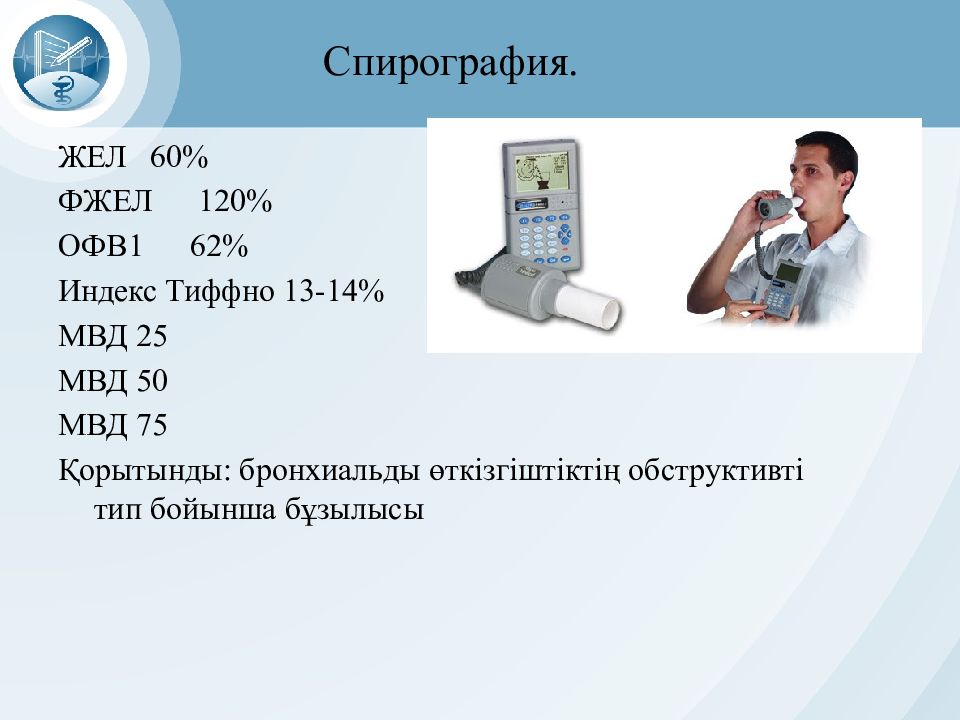 Спирография.

ЖЕЛ 60%

ФЖЕЛ 120%

ОФВ1 62%

Индекс Тиффно 13-14%

МВД 25

МВД 50

МВД 75

Қорытынды: бронхиальды өткізгіштіктің обструктивті тип бойынша бұзылысы